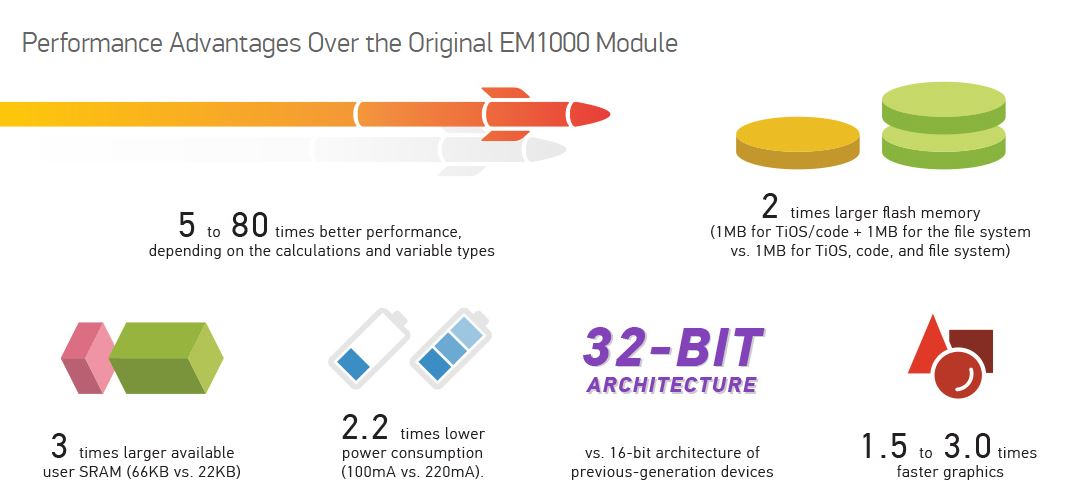 Performance Advantages Over the Original EM1000 Module

5 to 80 times better performance, depending on the calculations and variable types

2 times larger flash memory (1MB for TiOS/code + 1MB for the file system vs. 1MB for TiOS, code, and file system)

3 times larger available user SRAM (66KB vs. 22KB)

2.2 times lower power consumption (100mA vs. 220mA).

32-BIT ARCHITECTURE

vs. 16-bit architecture of previous-generation devices

1.5 to 3.0 times faster graphics